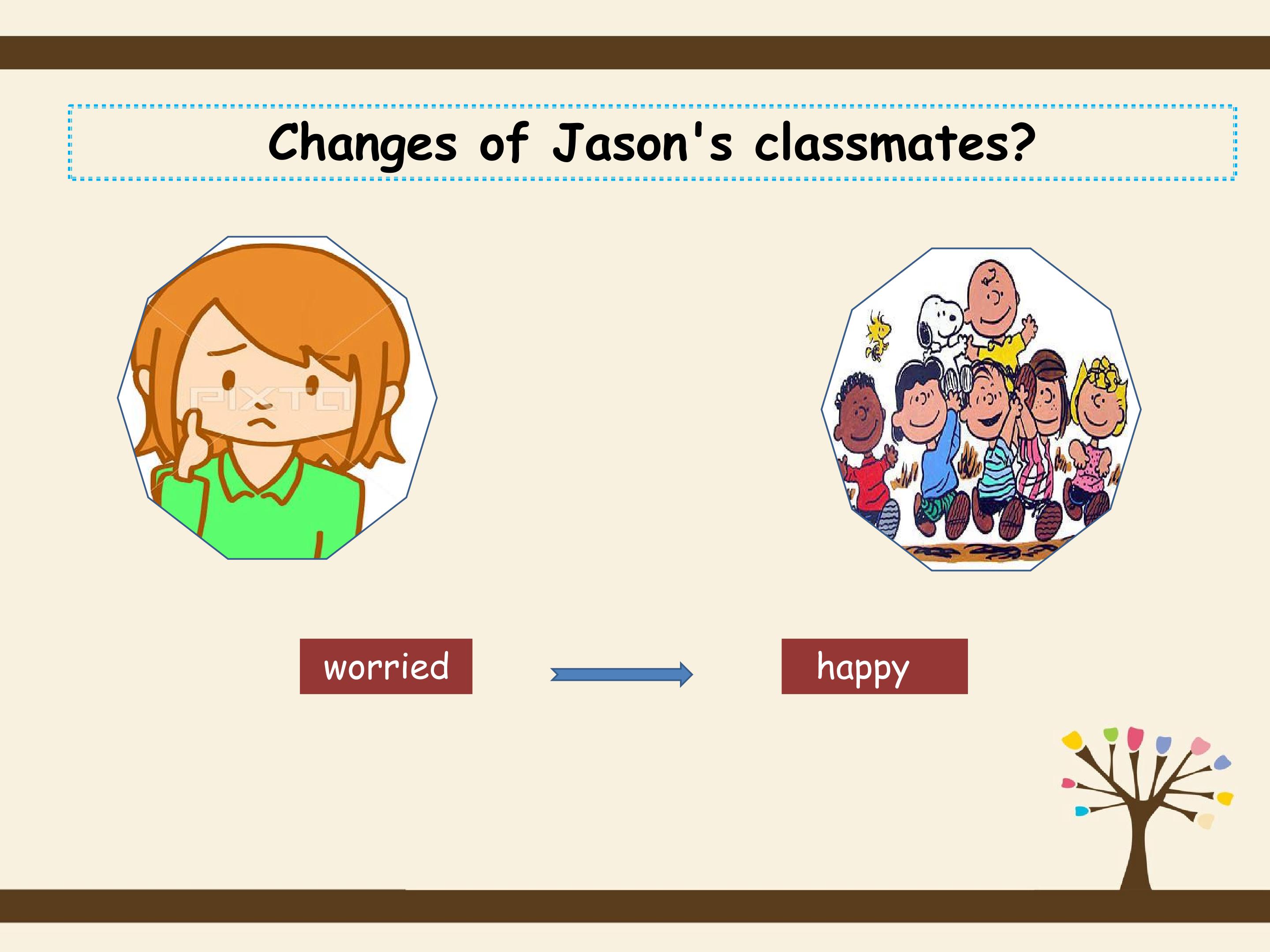 Changes of Jason's classmates?

worried

happy

PIXTA